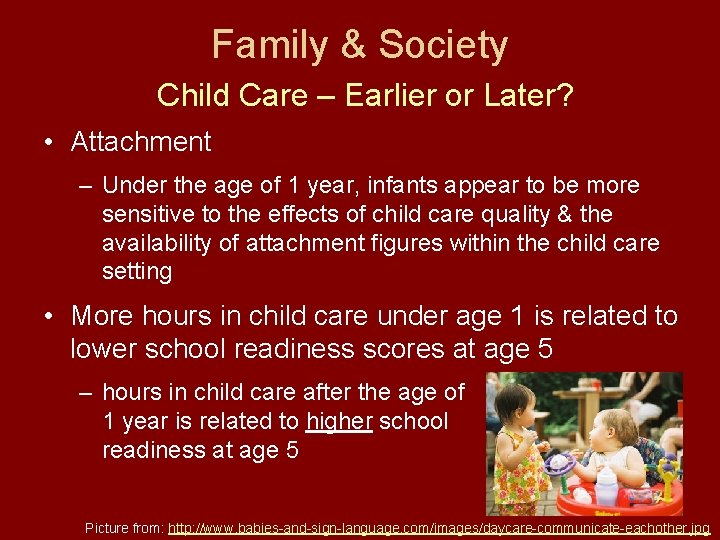 Family & Society

Child Care – Earlier or Later?

• Attachment

– Under the age of 1 year, infants appear to be more sensitive to the effects of child care quality & the availability of attachment figures within the child care setting

• More hours in child care under age 1 is related to lower school readiness scores at age 5

– hours in child care after the age of 1 year is related to higher school readiness at age 5

Picture from: http://www.babies-and-sign-language.com/images/daycare-communicate-eachother.jpg